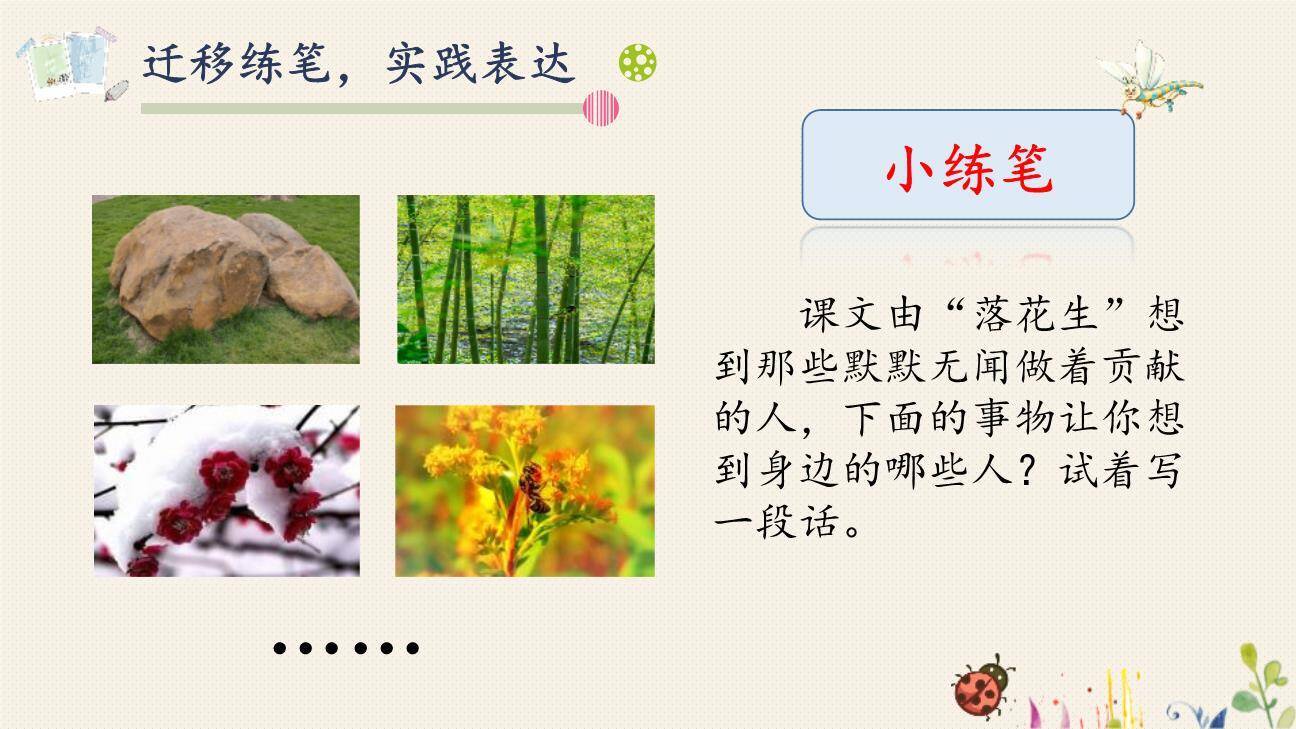 迁移练笔，实践表达

小练笔

课文由“落花生”想到那些默默无闻做着贡献的人，下面的事物让你想到身边的哪些人？试着写一段话。

……